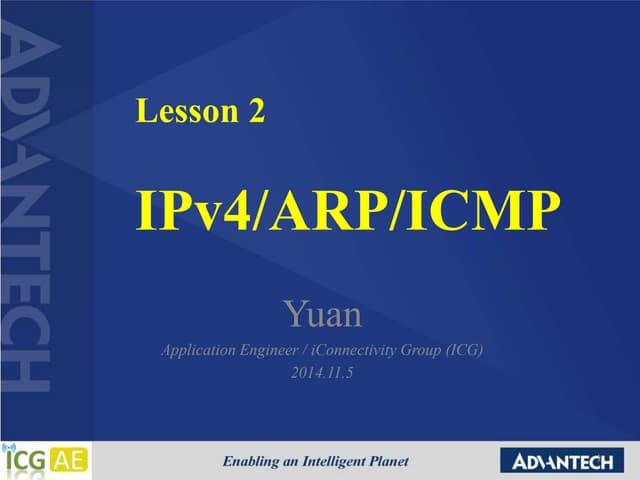 ADVANTECH

Lesson 2

IPv4/ARP/ICMP

Yuan

Application Engineer / iConnectivity Group (ICG)
2014.11.5

ICG AE

Enabling an Intelligent Planet

ADVANTECH